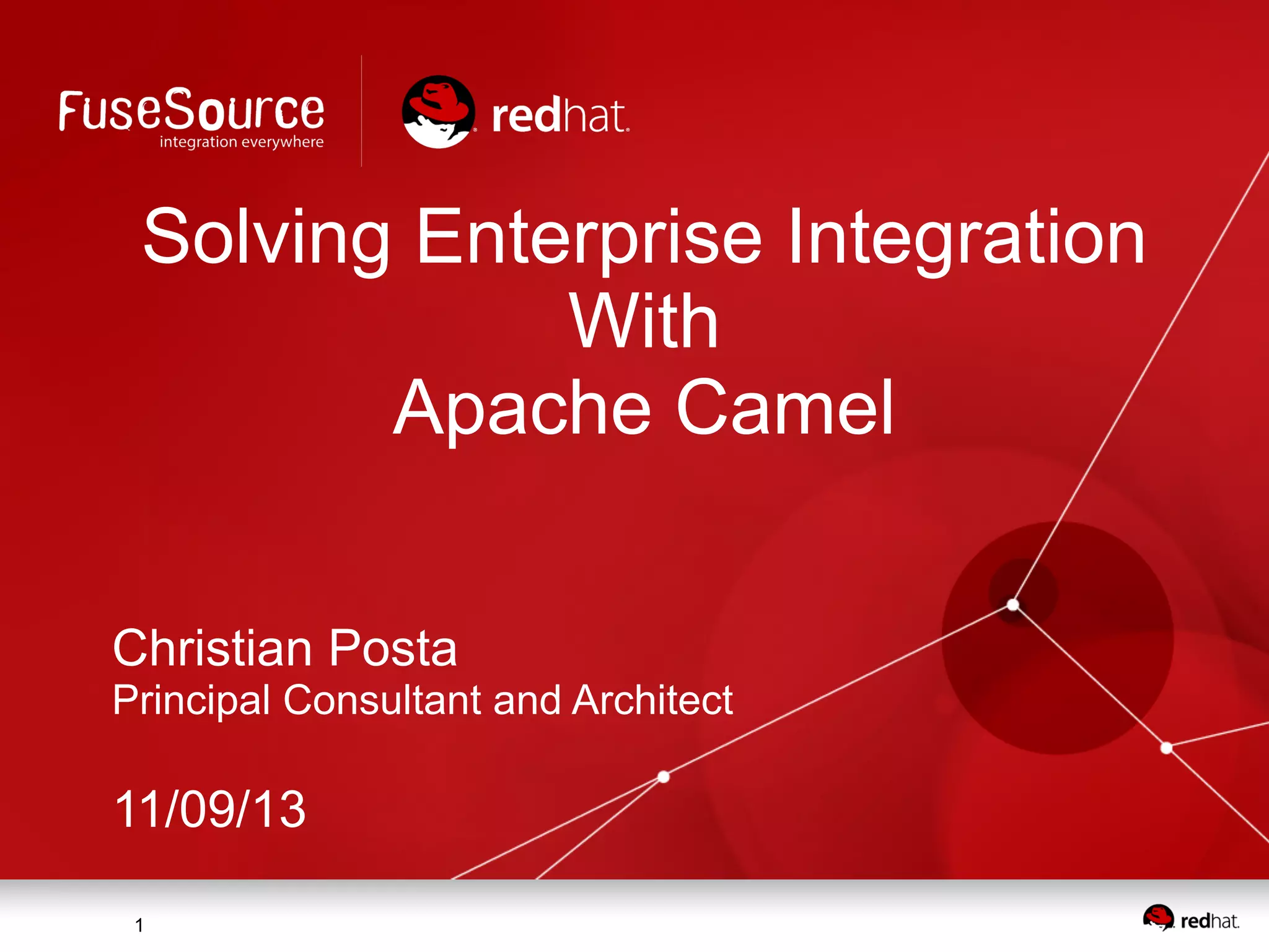 FuseSource
integration everywhere

redhat.

Solving Enterprise Integration
With
Apache Camel

Christian Posta
Principal Consultant and Architect

11/09/13

1

redhat.